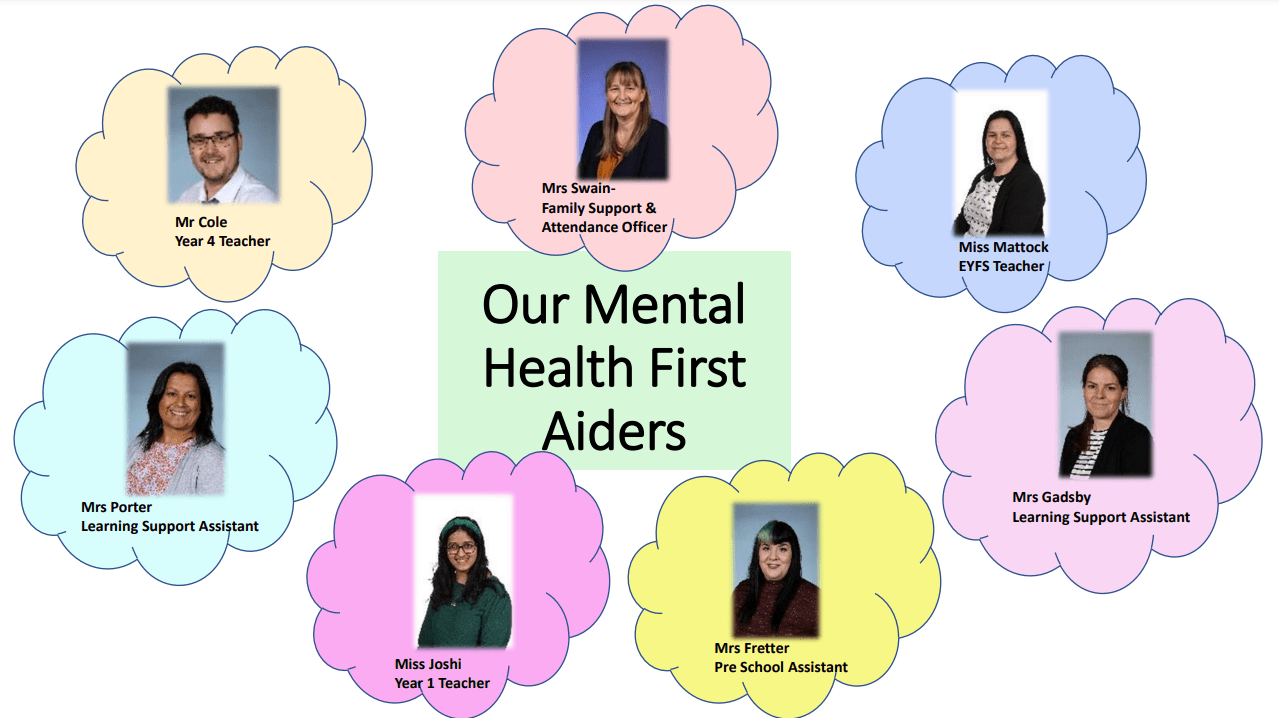 Mr Cole
Year 4 Teacher

Mrs Swain-
Family Support &
Attendance Officer

Miss Mattock
EYFS Teacher

Our Mental Health First Aiders

Mrs Porter
Learning Support Assistant

Mrs Gadsby
Learning Support Assistant

Miss Joshi
Year 1 Teacher

Mrs Fretter
Pre School Assistant